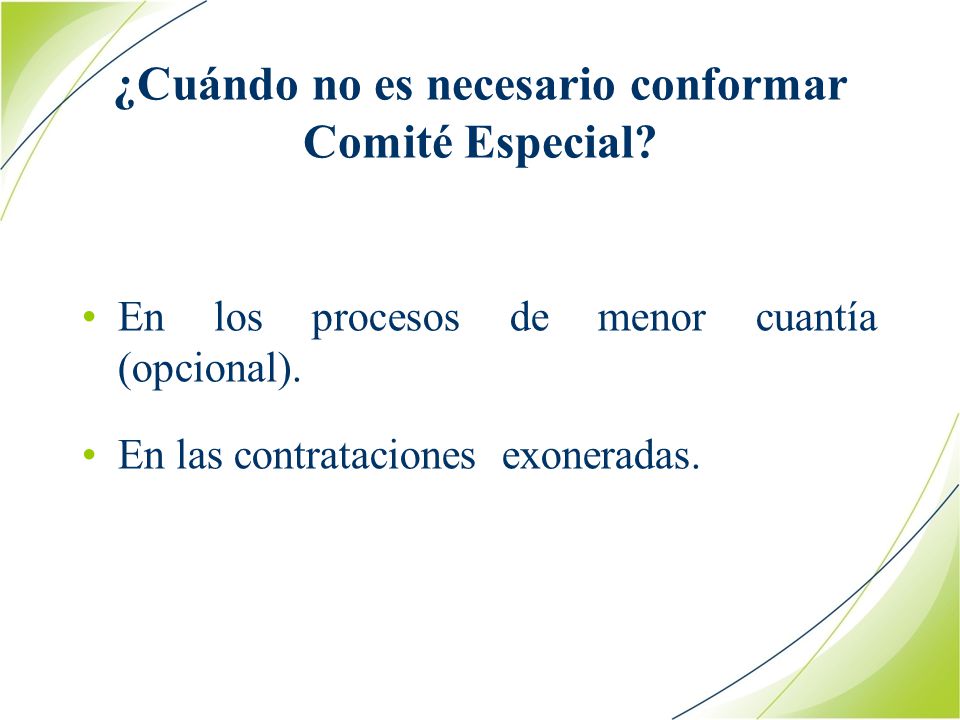 ¿Cuándo no es necesario conformar Comité Especial?

• En los procesos de menor cuantía (opcional).

• En las contrataciones exoneradas.